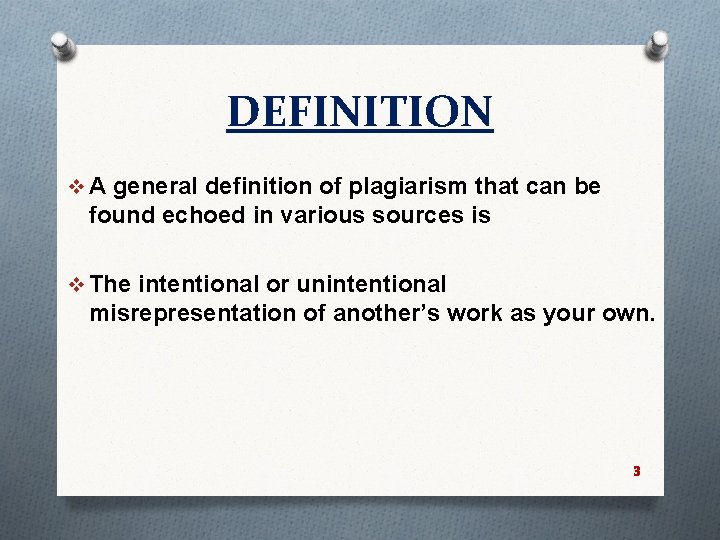 DEFINITION

❖ A general definition of plagiarism that can be found echoed in various sources is

❖ The intentional or unintentional misrepresentation of another's work as your own.

3